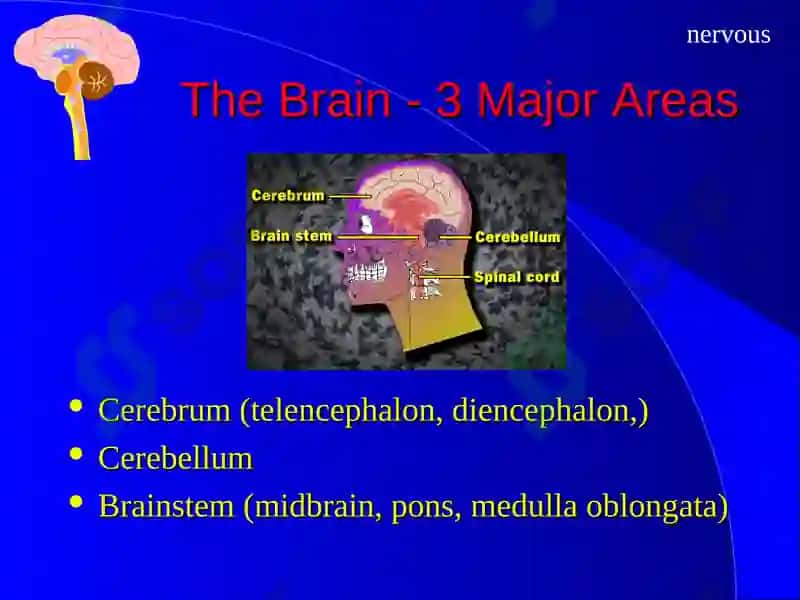 nervous

The Brain - 3 Major Areas

Cerebrum
Brain stem
Cerebellum
Spinal cord

• Cerebrum (telencephalon, diencephalon,)
• Cerebellum
• Brainstem (midbrain, pons, medulla oblongata)